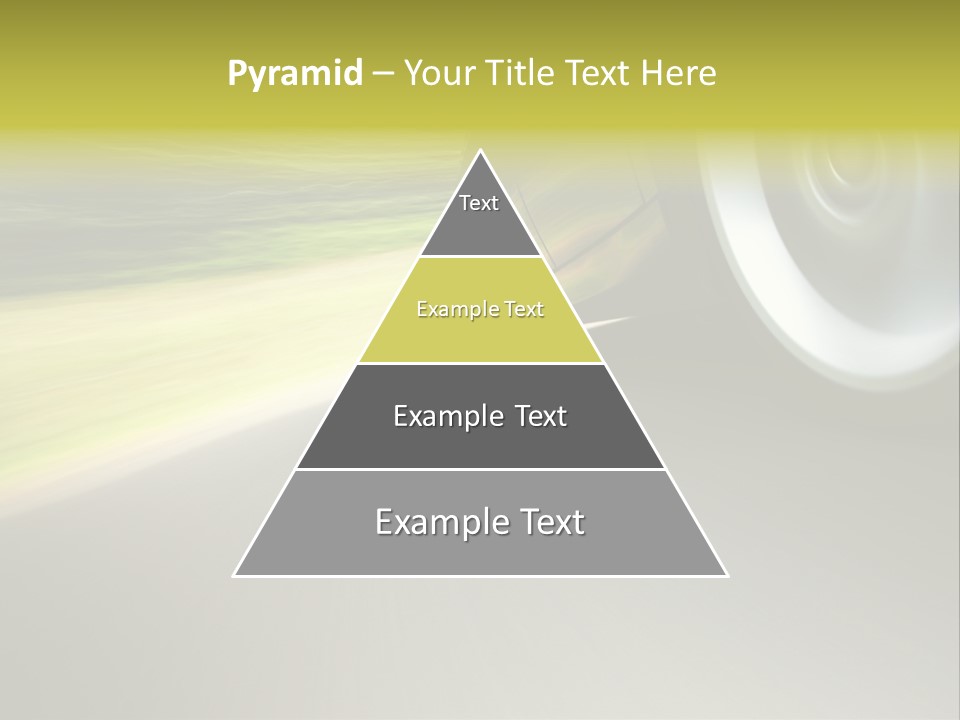 Pyramid – Your Title Text Here

Text

Example Text

Example Text

Example Text